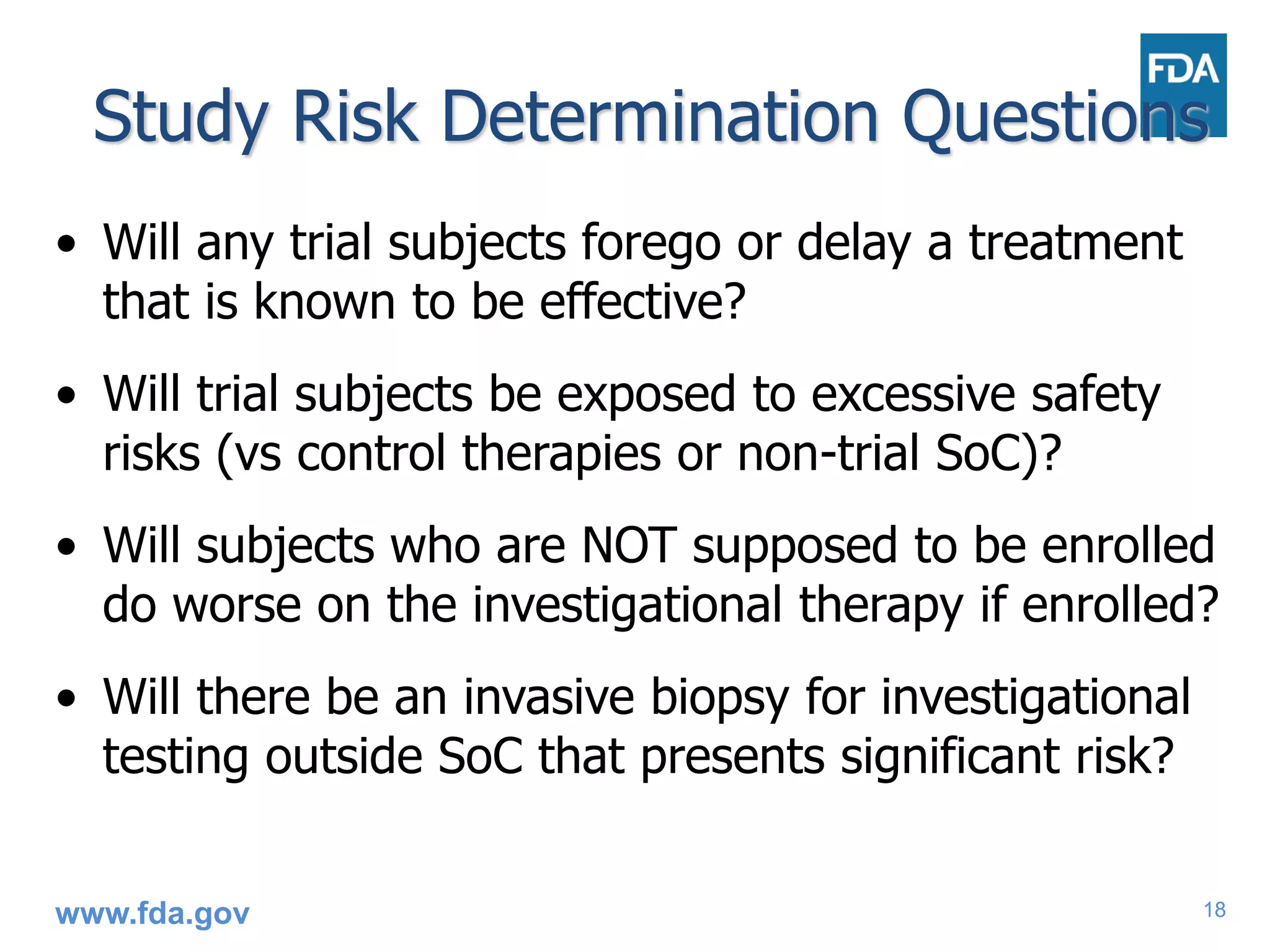 FDA

Study Risk Determination Questions

• Will any trial subjects forego or delay a treatment that is known to be effective?

• Will trial subjects be exposed to excessive safety risks (vs control therapies or non-trial SoC)?

• Will subjects who are NOT supposed to be enrolled do worse on the investigational therapy if enrolled?

• Will there be an invasive biopsy for investigational testing outside SoC that presents significant risk?

www.fda.gov

18